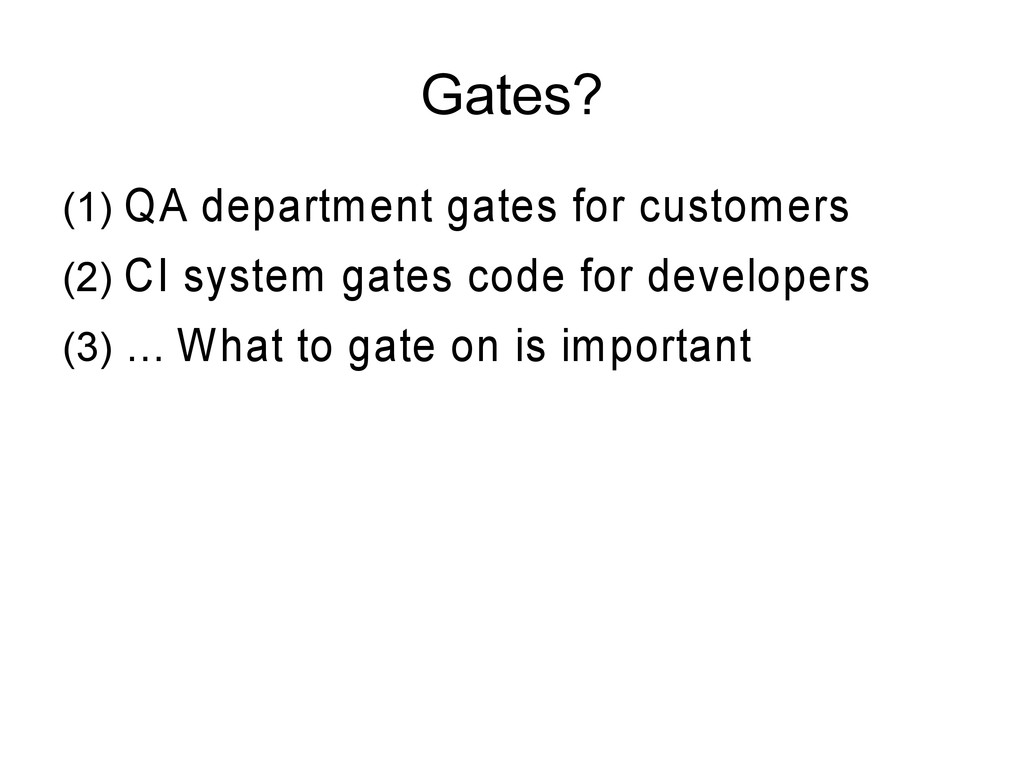 Gates?

(1) QA department gates for customers

(2) CI system gates code for developers

(3) ... What to gate on is important